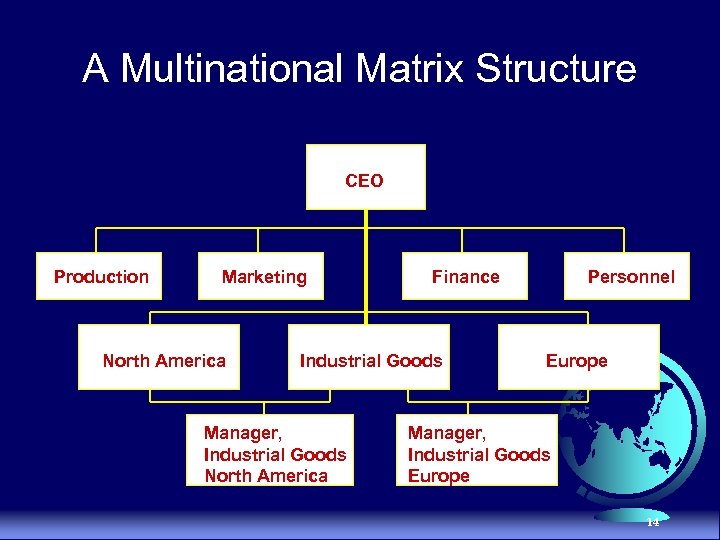 A Multinational Matrix Structure

CEO

Production

Marketing

Finance

Personnel

North America

Industrial Goods

Europe

Manager, Industrial Goods North America

Manager, Industrial Goods Europe

14